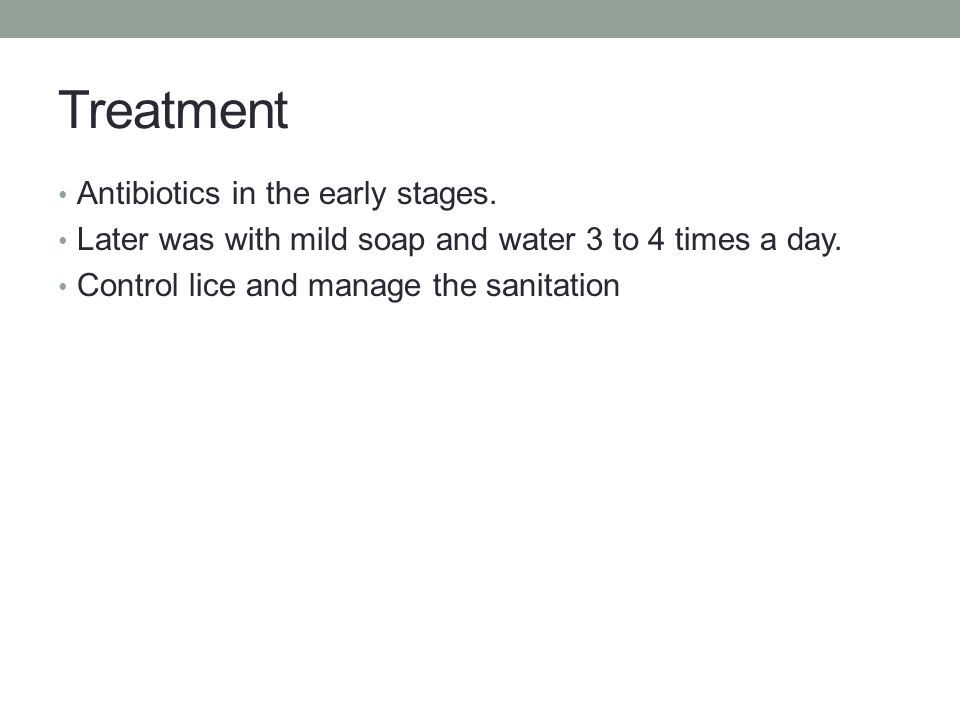 Treatment

• Antibiotics in the early stages.
• Later was with mild soap and water 3 to 4 times a day.
• Control lice and manage the sanitation